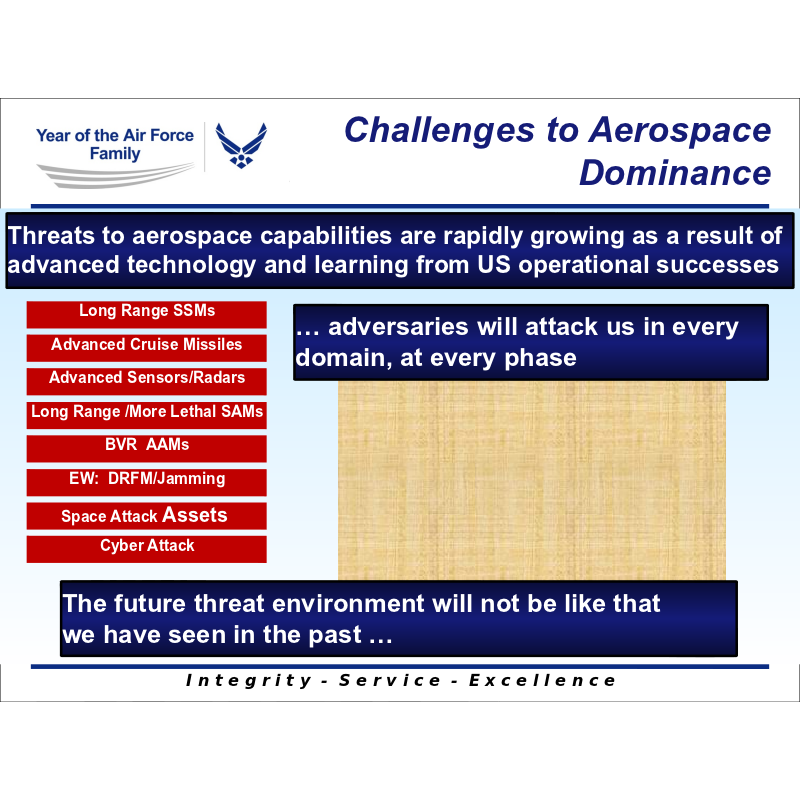 Year of the Air Force Family

Challenges to Aerospace Dominance

Threats to aerospace capabilities are rapidly growing as a result of advanced technology and learning from US operational successes

Long Range SSMs

Advanced Cruise Missiles

Advanced Sensors/Radars

Long Range /More Lethal SAMs

BVR AAMs

EW: DRFM/Jamming

Space Attack Assets

Cyber Attack

… adversaries will attack us in every domain, at every phase

The future threat environment will not be like that we have seen in the past …

Integrity - Service - Excellence